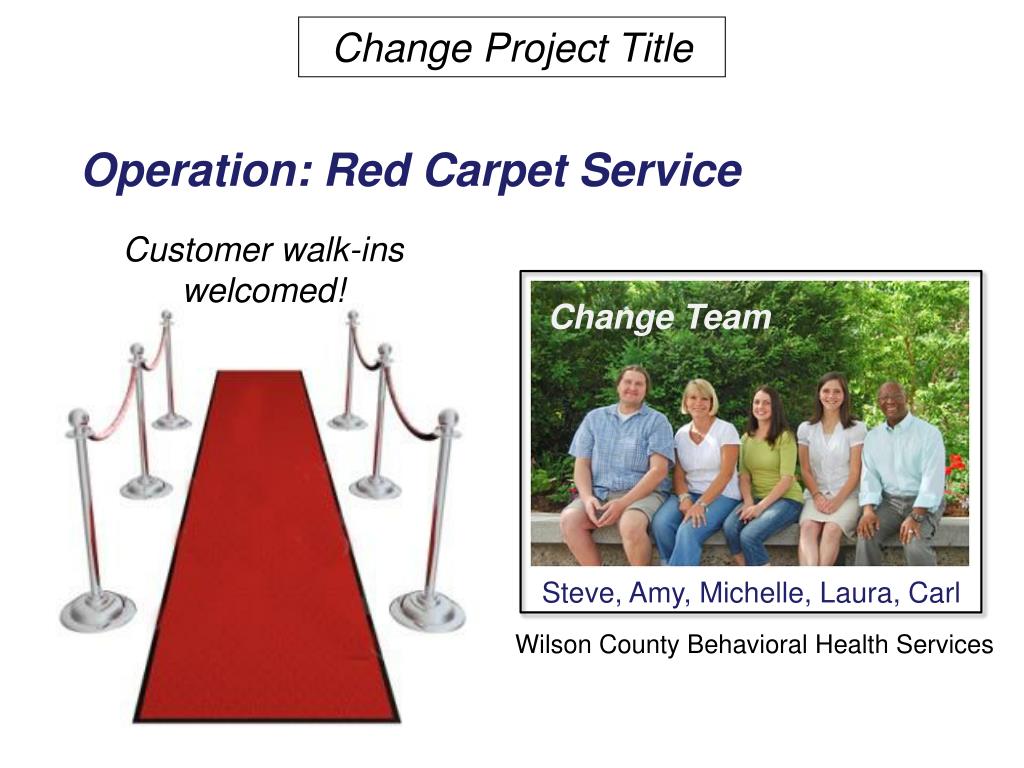 Change Project Title

Operation: Red Carpet Service

Customer walk-ins welcomed!

Change Team

Steve, Amy, Michelle, Laura, Carl

Wilson County Behavioral Health Services